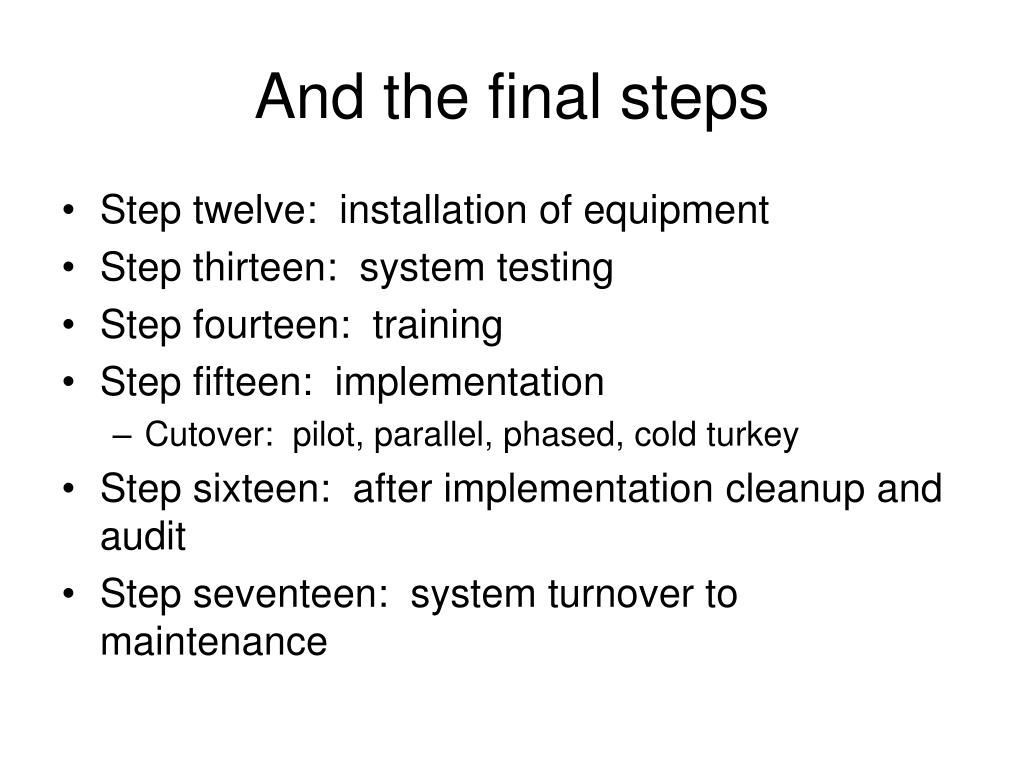 And the final steps

• Step twelve: installation of equipment
• Step thirteen: system testing
• Step fourteen: training
• Step fifteen: implementation
– Cutover: pilot, parallel, phased, cold turkey
• Step sixteen: after implementation cleanup and audit
• Step seventeen: system turnover to maintenance